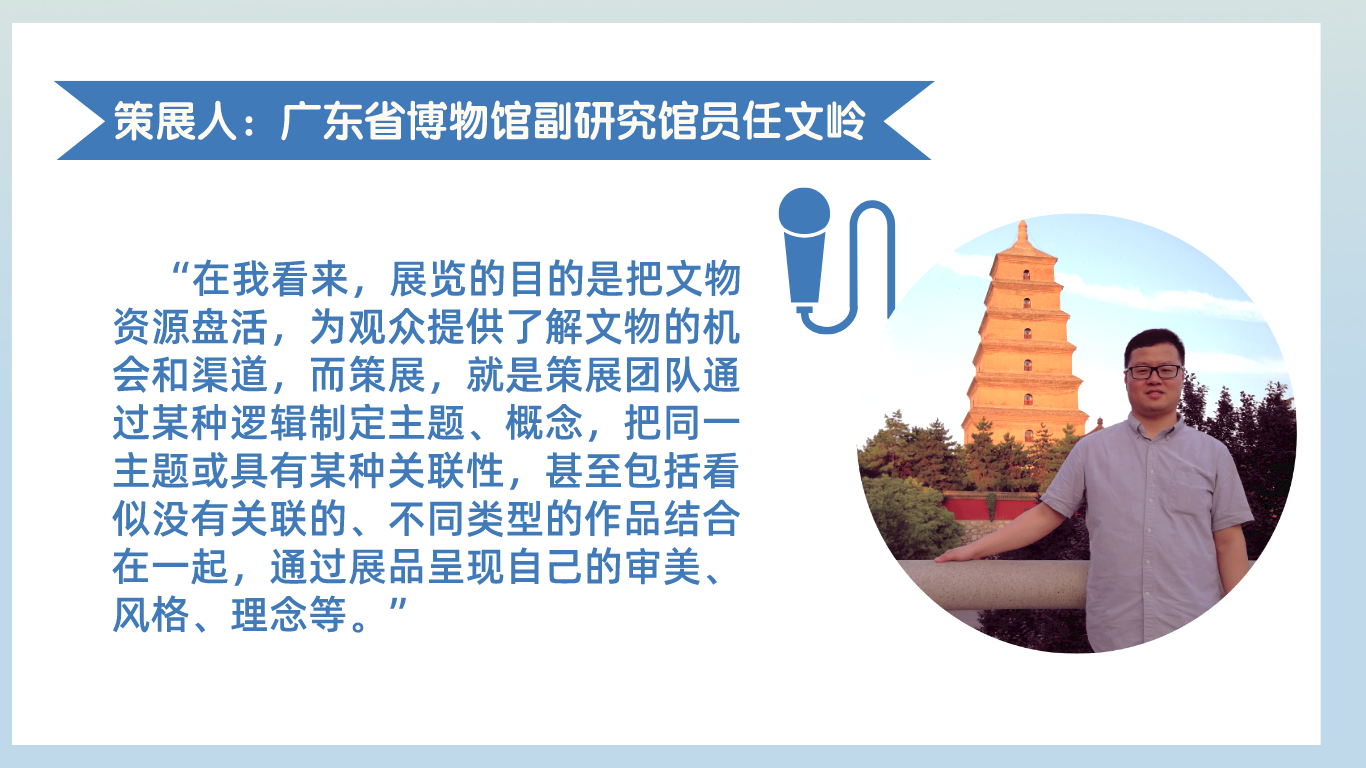 策展人：广东省博物馆副研究馆员任文岭

“在我看来，展览的目的是把文物资源盘活，为观众提供了解文物的机会和渠道，而策展，就是策展团队通过某种逻辑制定主题、概念，把同一主题或具有某种关联性，甚至包括看似没有关联的、不同类型的作品结合在一起，通过展品呈现自己的审美、风格、理念等。”